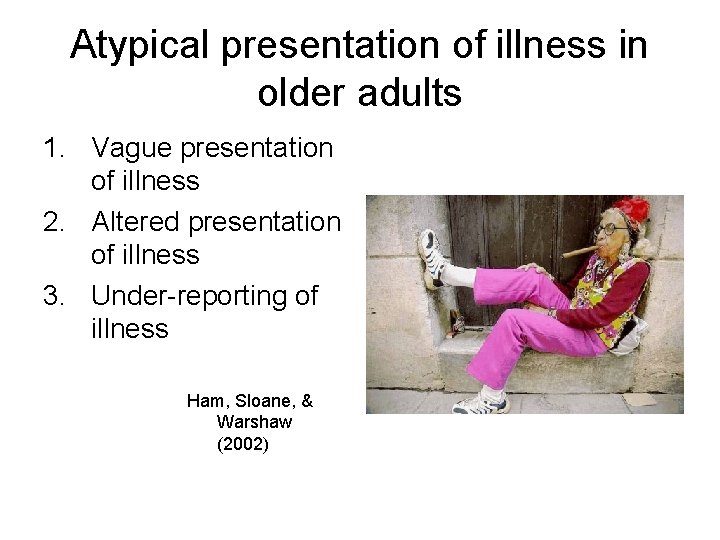 Atypical presentation of illness in older adults

1. Vague presentation of illness
2. Altered presentation of illness
3. Under-reporting of illness

Ham, Sloane, & Warshaw (2002)